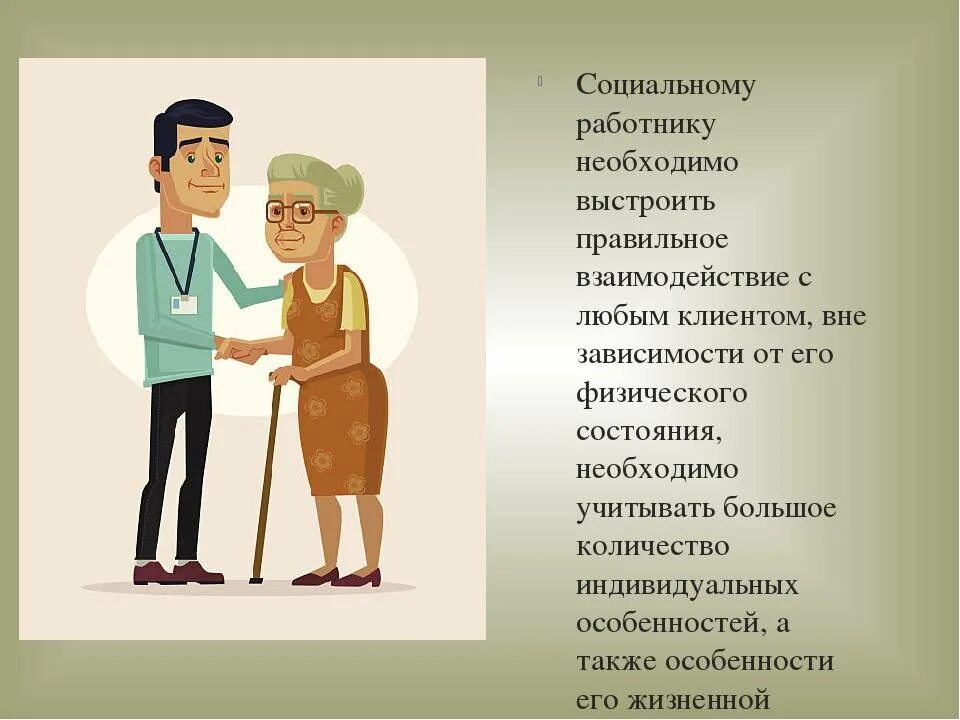 Социальному работнику необходимо выстроить правильное взаимодействие с любым клиентом, вне зависимости от его физического состояния, необходимо учитывать большое количество индивидуальных особенностей, а также особенности его жизненной